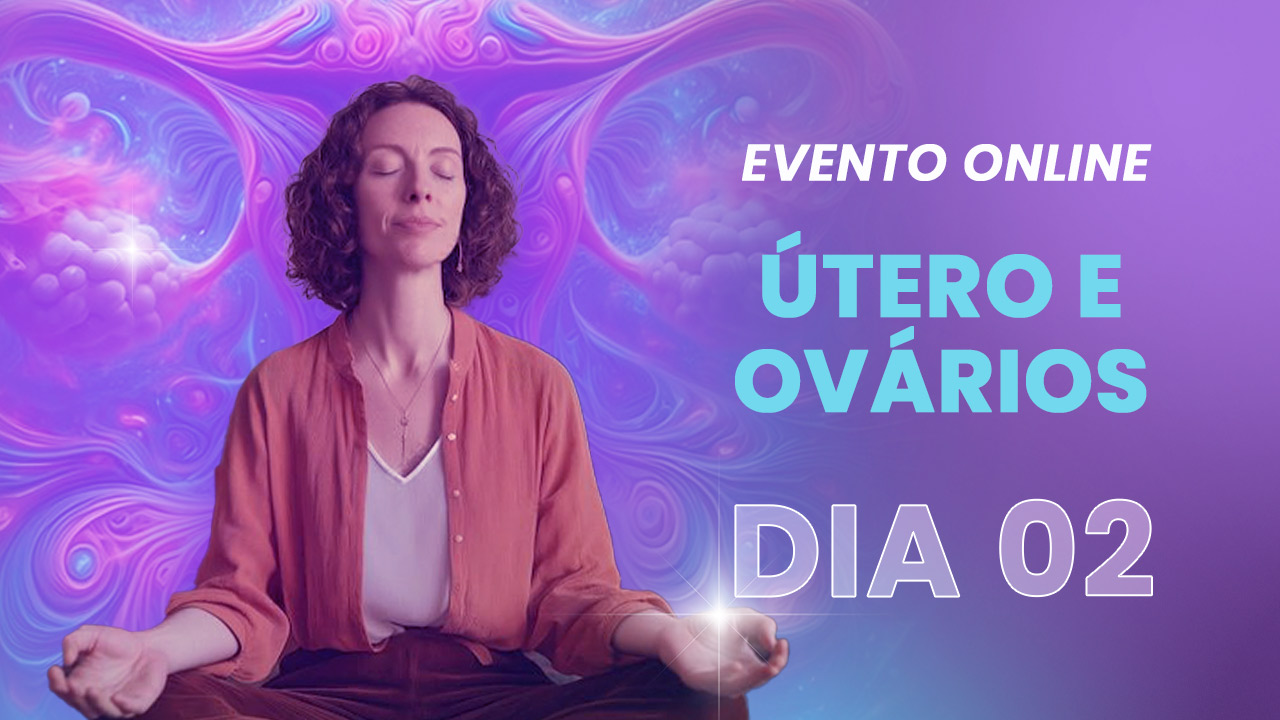 EVENTO ONLINE

ÚTERO E OVÁRIOS

DIA 02